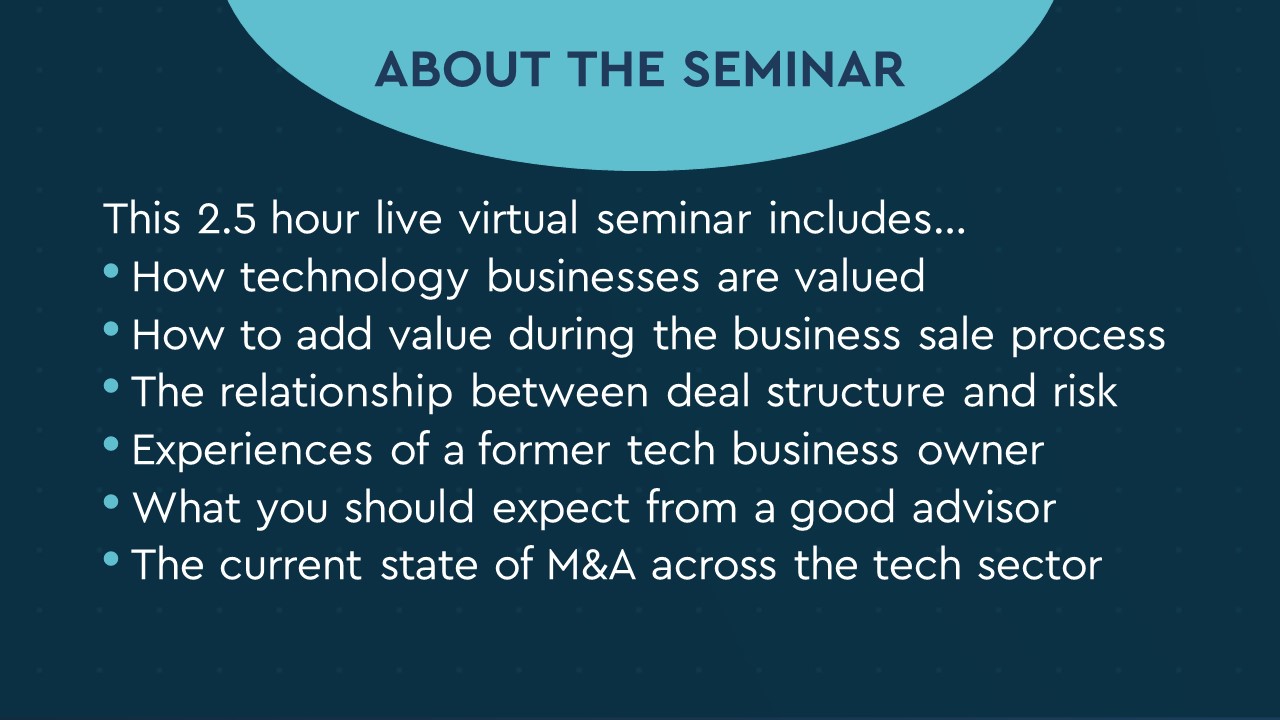 ABOUT THE SEMINAR

This 2.5 hour live virtual seminar includes...
• How technology businesses are valued
• How to add value during the business sale process
• The relationship between deal structure and risk
• Experiences of a former tech business owner
• What you should expect from a good advisor
• The current state of M&A across the tech sector